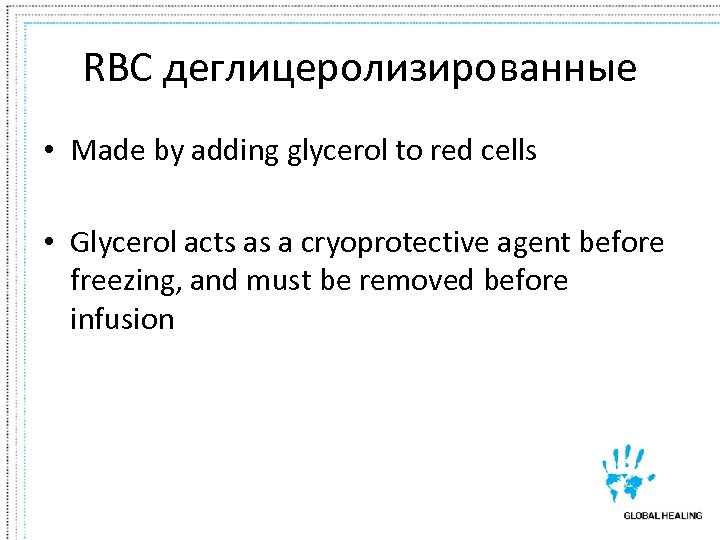 RBC деглицеролизированные

• Made by adding glycerol to red cells

• Glycerol acts as a cryoprotective agent before freezing, and must be removed before infusion

GLOBAL HEALING